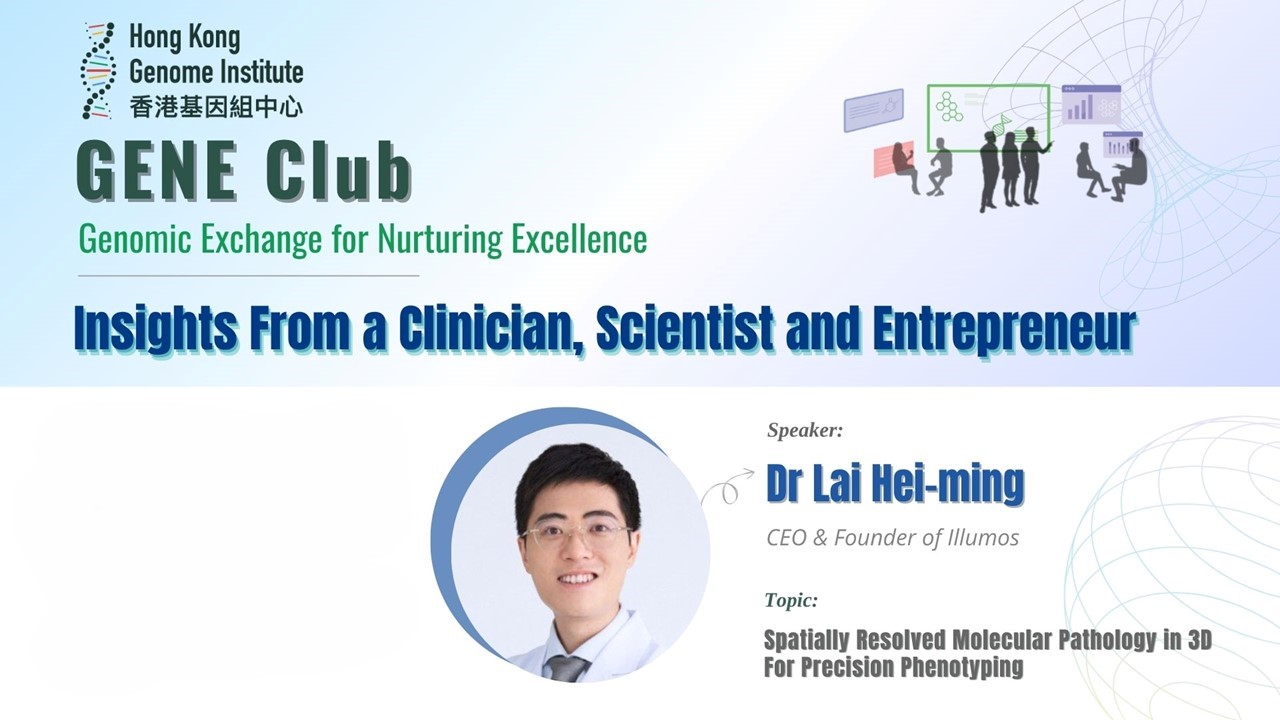 Hong Kong
Genome Institute
香港基因組中心

GENE Club
Genomic Exchange for Nurturing Excellence

Insights From a Clinician, Scientist and Entrepreneur

Speaker:
Dr Lai Hei-ming
CEO & Founder of Illumos

Topic:
Spatially Resolved Molecular Pathology in 3D For Precision Phenotyping